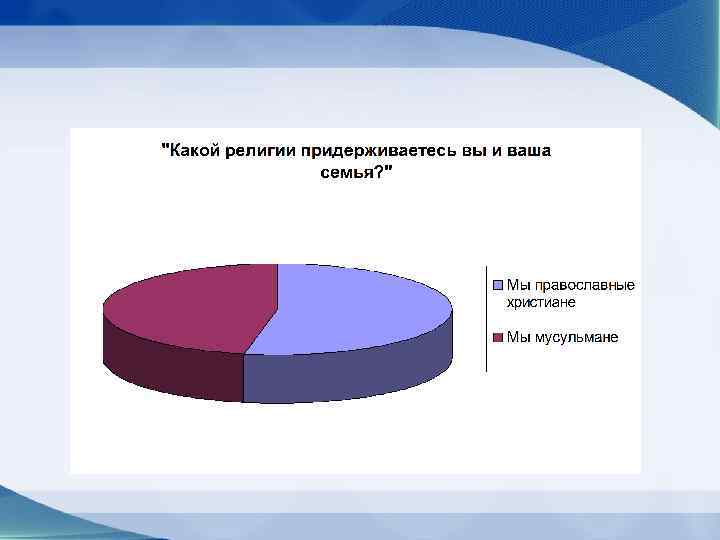 "Какой религии придерживаетесь вы и ваша семья?"

Мы православные христиане

Мы мусульмане